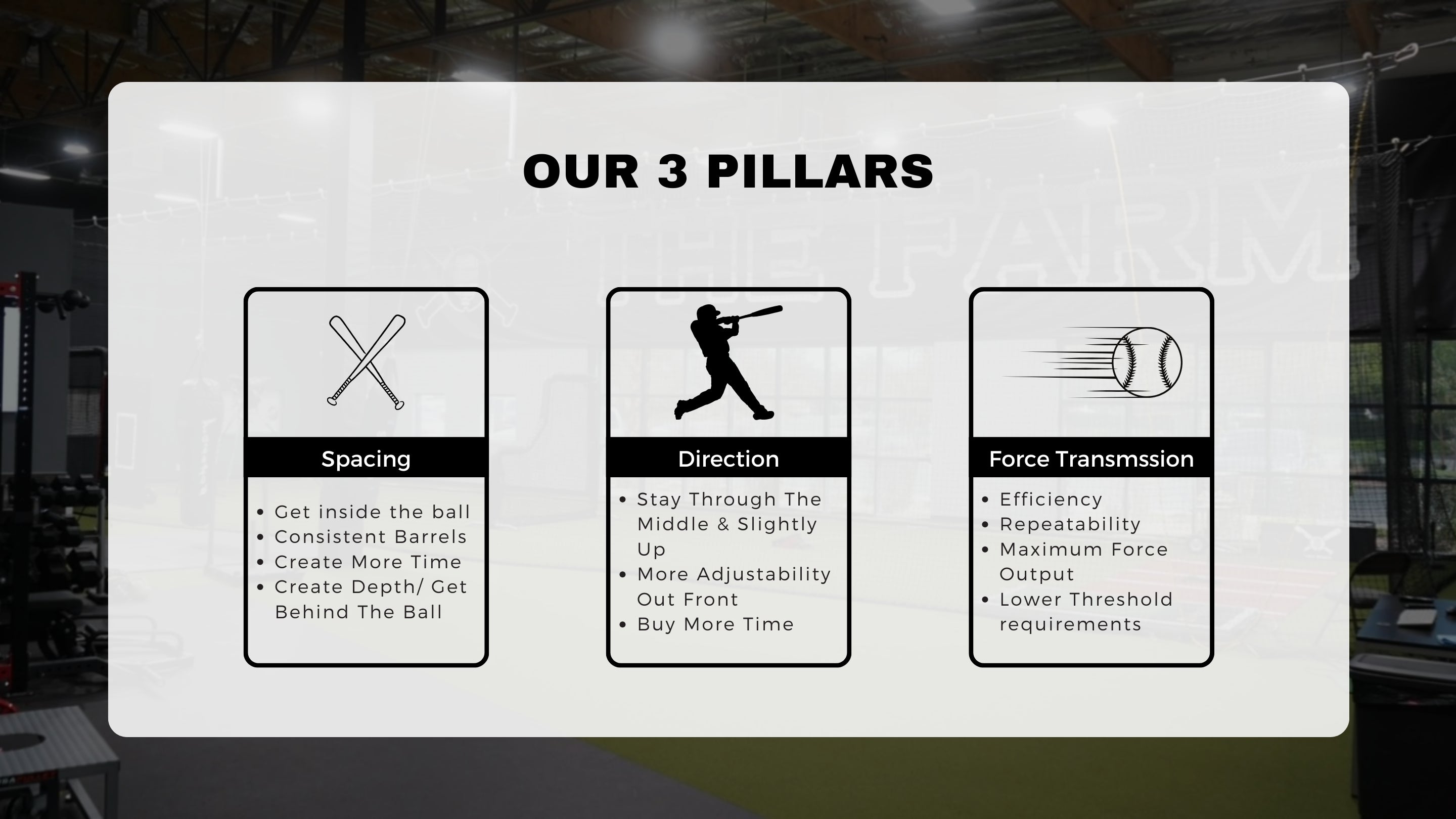 OUR 3 PILLARS

THE FARM

Spacing

- Get inside the ball
- Consistent Barrels
- Create More Time
- Create Depth/ Get Behind The Ball

Direction

- Stay Through The Middle & Slightly Up
- More Adjustability Out Front
- Buy More Time

Force Transmssion

- Efficiency
- Repeatability
- Maximum Force Output
- Lower Threshold requirements